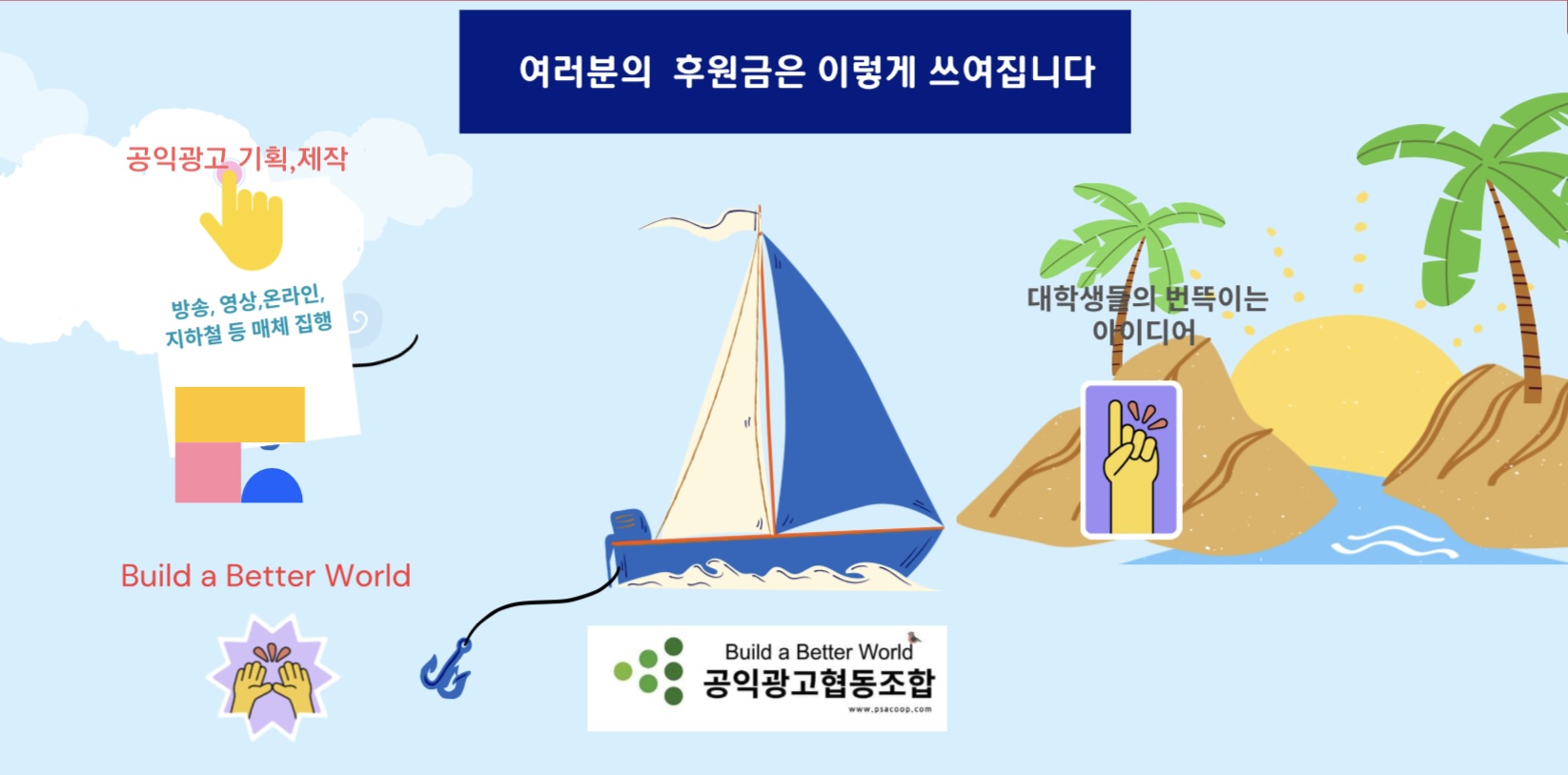 여러분의 후원금은 이렇게 쓰여집니다

공익광고 기획,제작

방송, 영상,온라인, 지하철 등 매체 집행

대학생들의 번뜩이는 아이디어

Build a Better World

Build a Better World
공익광고협동조합
www.psacoop.com